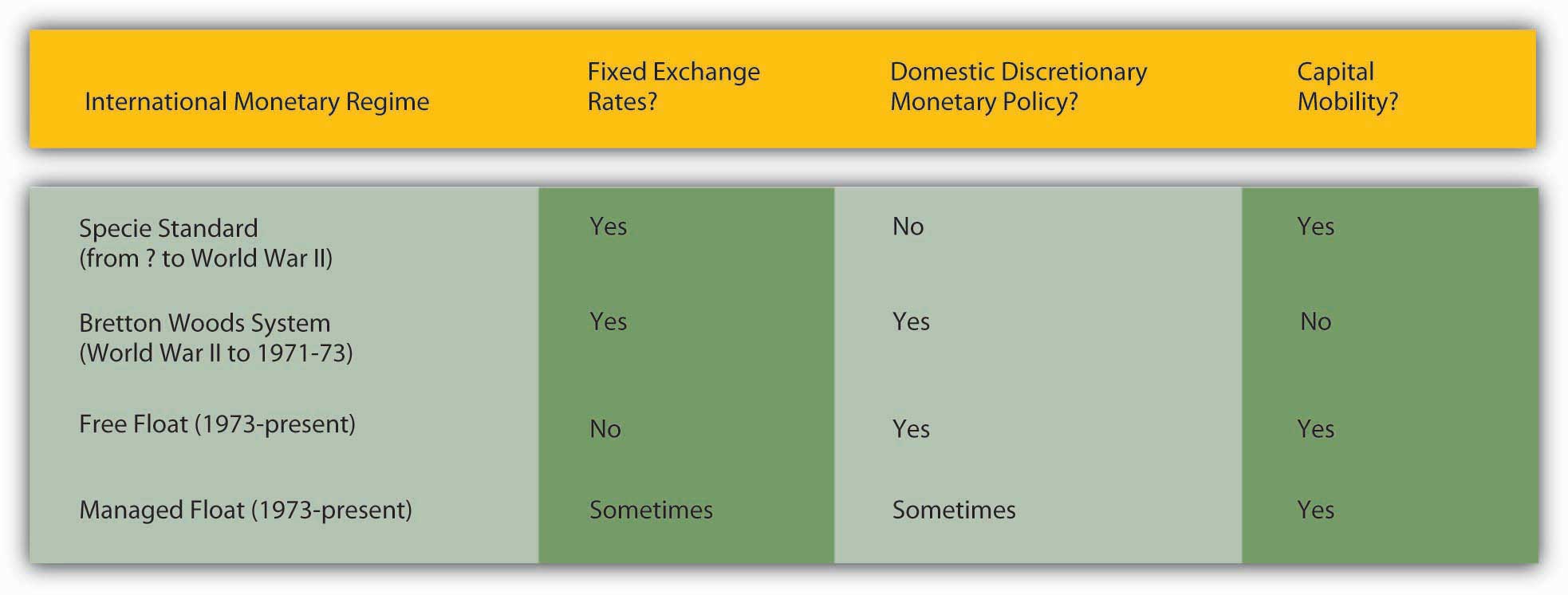 | International Monetary Regime | Fixed Exchange Rates? | Domestic Discretionary Monetary Policy? | Capital Mobility? |
|---|---|---|---|
| Specie Standard (from ? to World War II) | Yes | No | Yes |
| Bretton Woods System (World War II to 1971-73) | Yes | Yes | No |
| Free Float (1973-present) | No | Yes | Yes |
| Managed Float (1973-present) | Sometimes | Sometimes | Yes |